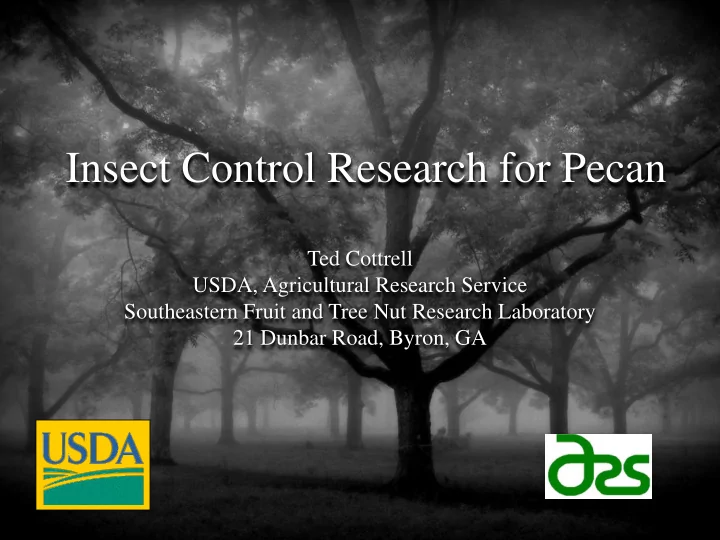 Insect Control Research for Pecan

Ted Cottrell
USDA, Agricultural Research Service
Southeastern Fruit and Tree Nut Research Laboratory
21 Dunbar Road, Byron, GA

USDA

ars